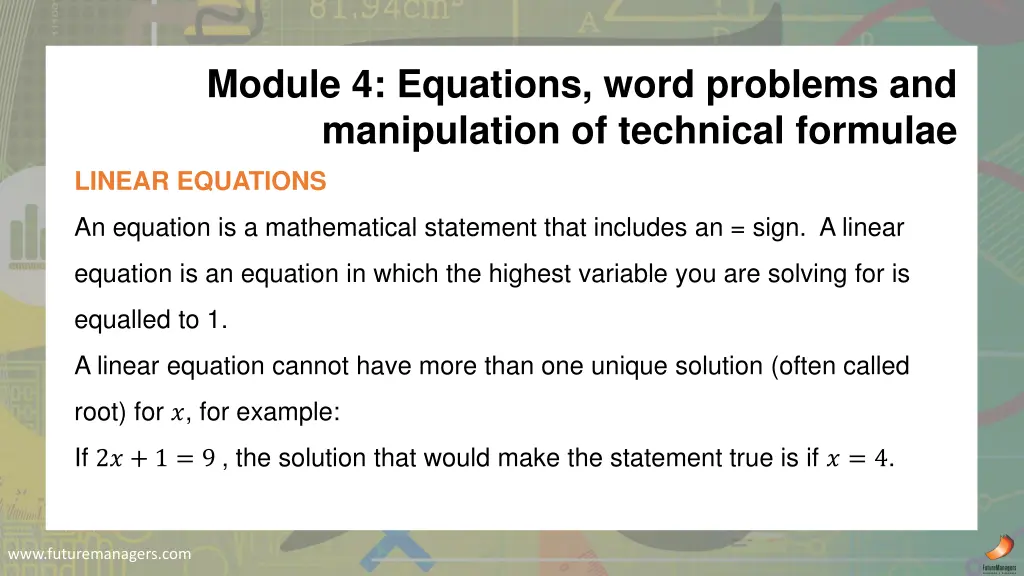 81.94cm³

Module 4: Equations, word problems and manipulation of technical formulae

LINEAR EQUATIONS

An equation is a mathematical statement that includes an = sign. A linear equation is an equation in which the highest variable you are solving for is equalled to 1.

A linear equation cannot have more than one unique solution (often called root) for $x$, for example:

If $2x + 1 = 9$ , the solution that would make the statement true is if $x = 4$.

www.futuremanagers.com

FutureManagers